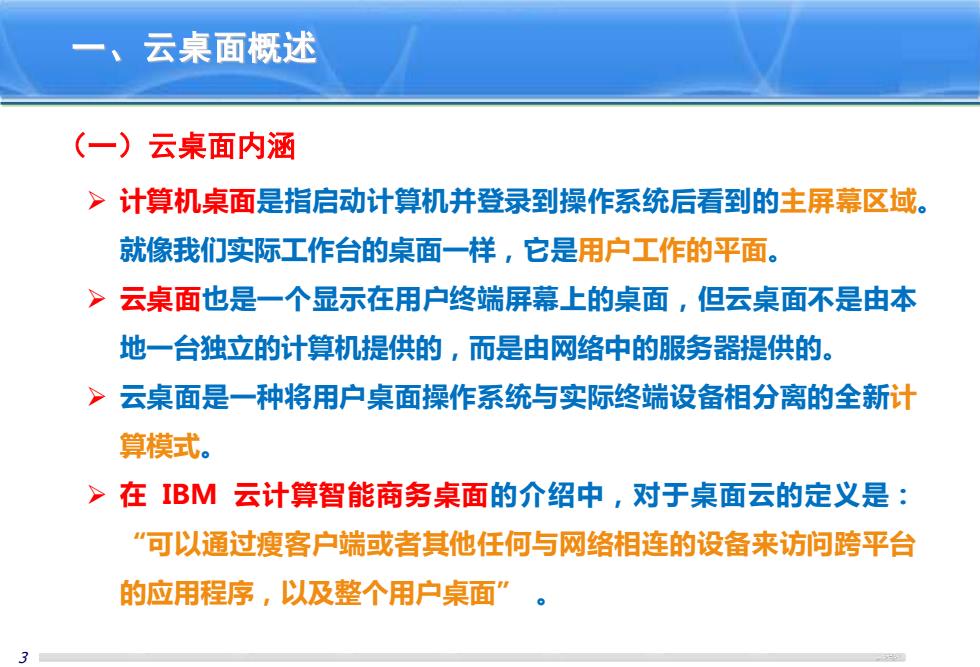 一、云桌面概述

（一）云桌面内涵

➢ 计算机桌面是指启动计算机并登录到操作系统后看到的主屏幕区域。就像我们实际工作台的桌面一样，它是用户工作的平面。

➢ 云桌面也是一个显示在用户终端屏幕上的桌面，但云桌面不是由本地一台独立的计算机提供的，而是由网络中的服务器提供的。

➢ 云桌面是一种将用户桌面操作系统与实际终端设备相分离的全新计算模式。

➢ 在 IBM 云计算智能商务桌面的介绍中，对于桌面云的定义是：“可以通过瘦客户端或者其他任何与网络相连的设备来访问跨平台的应用程序，以及整个用户桌面” 。

3